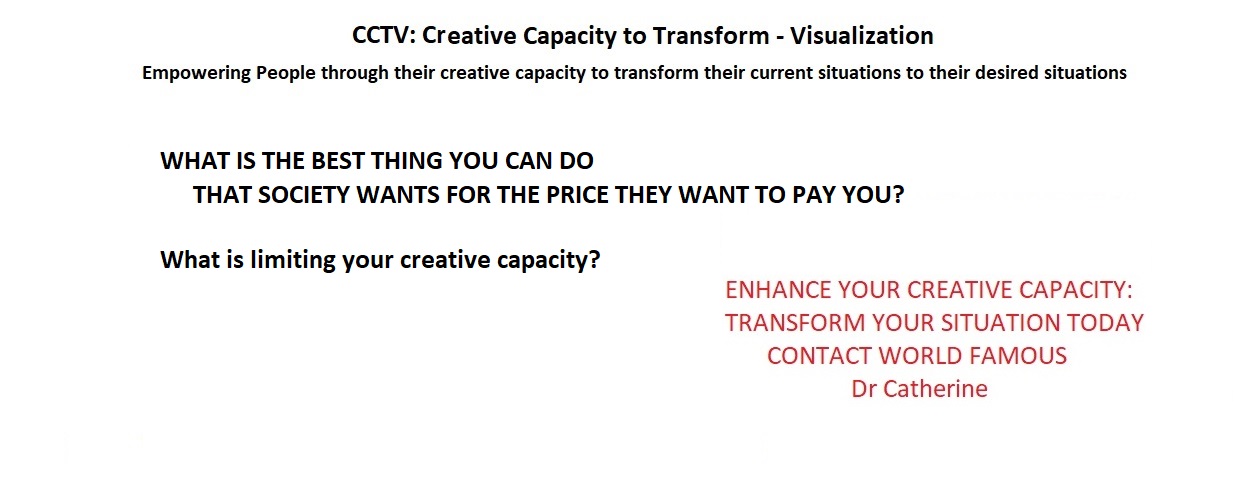 CCTV: Creative Capacity to Transform - Visualization

Empowering People through their creative capacity to transform their current situations to their desired situations

WHAT IS THE BEST THING YOU CAN DO
THAT SOCIETY WANTS FOR THE PRICE THEY WANT TO PAY YOU?

What is limiting your creative capacity?

ENHANCE YOUR CREATIVE CAPACITY:
TRANSFORM YOUR SITUATION TODAY
CONTACT WORLD FAMOUS
Dr Catherine